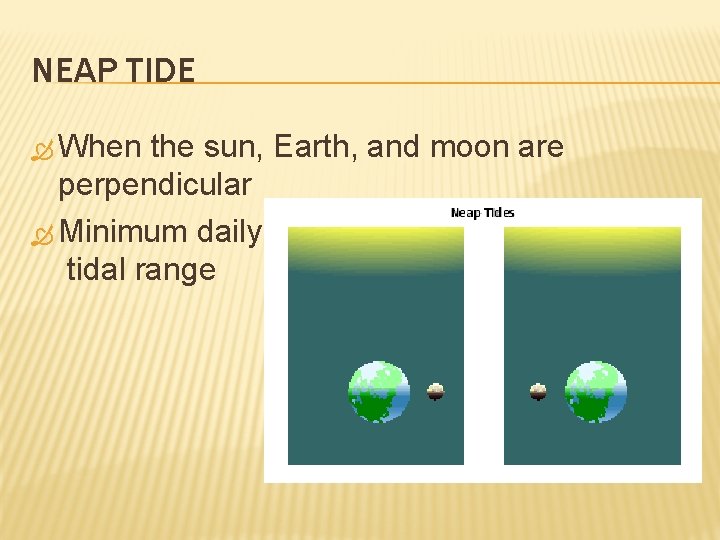 NEAP TIDE

When the sun, Earth, and moon are perpendicular

Minimum daily tidal range

Neap Tides